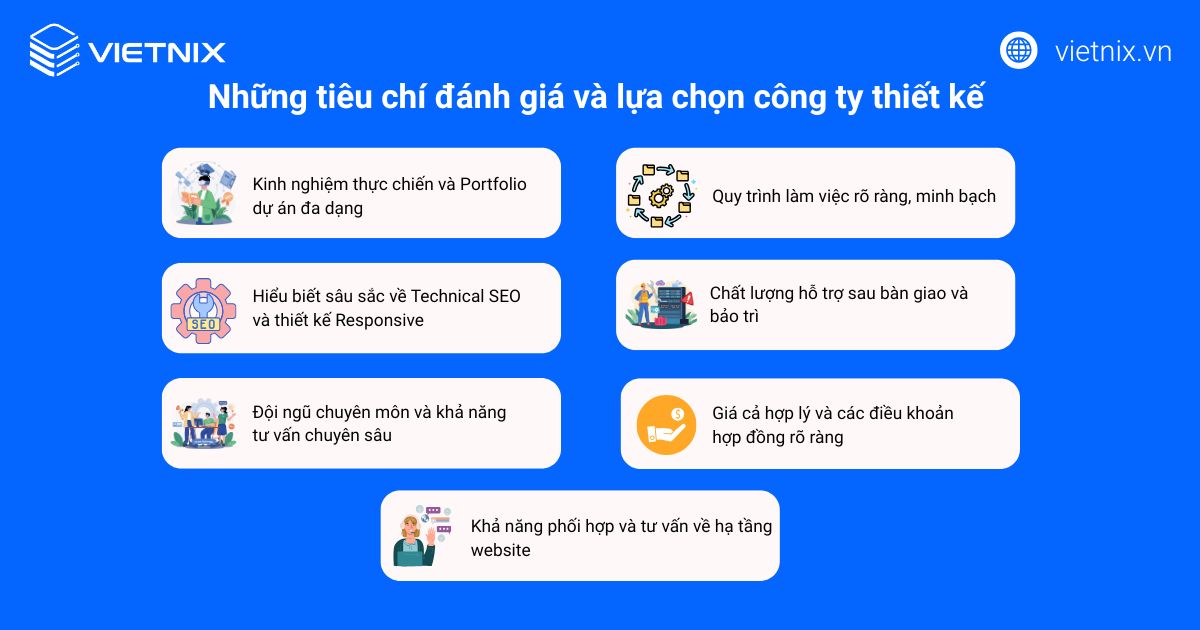 VIETNIX

vietnix.vn

Những tiêu chí đánh giá và lựa chọn công ty thiết kế

Kinh nghiệm thực chiến và Portfolio dự án đa dạng

Quy trình làm việc rõ ràng, minh bạch

SEO

Hiểu biết sâu sắc về Technical SEO và thiết kế Responsive

Chất lượng hỗ trợ sau bàn giao và bảo trì

Đội ngũ chuyên môn và khả năng tư vấn chuyên sâu

Giá cả hợp lý và các điều khoản hợp đồng rõ ràng

Khả năng phối hợp và tư vấn về hạ tầng website